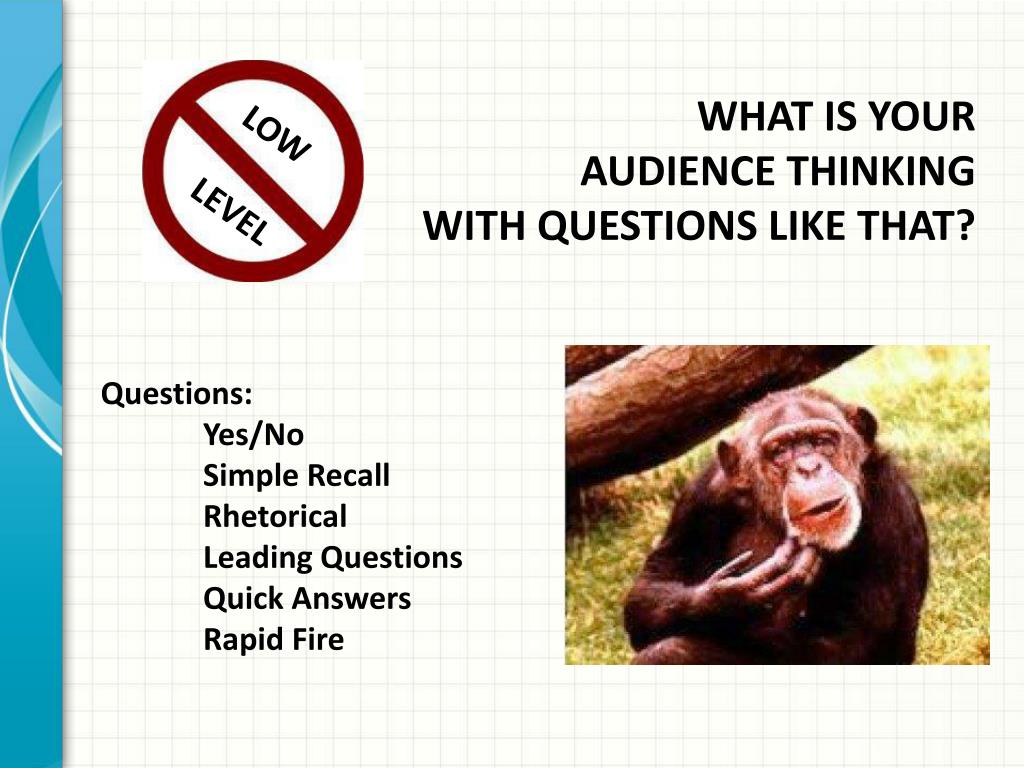 LOW
LEVEL

WHAT IS YOUR
AUDIENCE THINKING
WITH QUESTIONS LIKE THAT?

Questions:
Yes/No
Simple Recall
Rhetorical
Leading Questions
Quick Answers
Rapid Fire